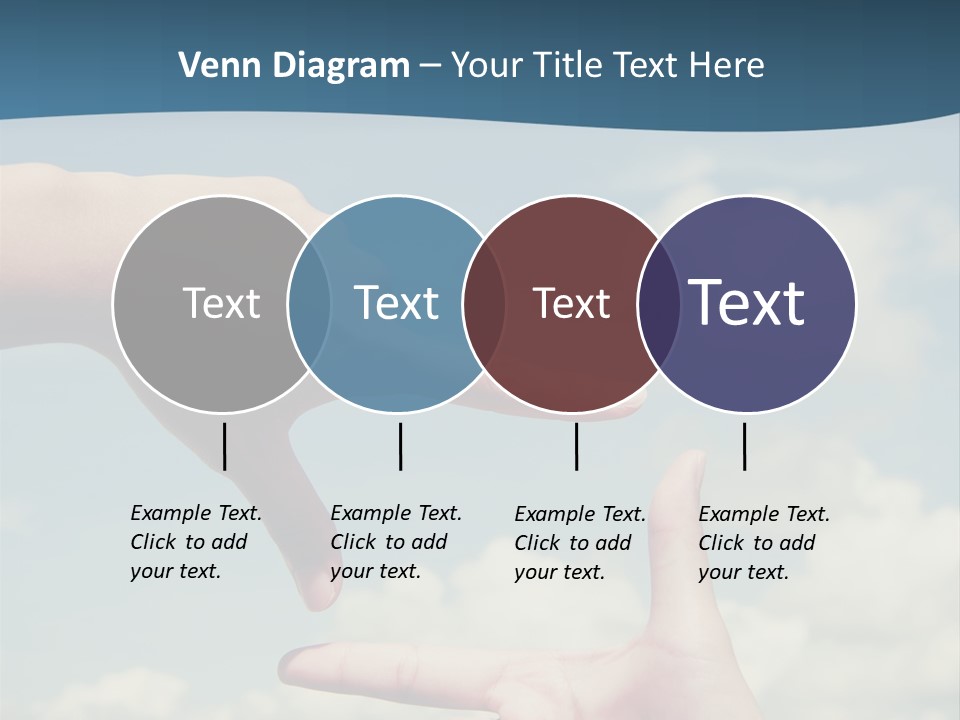 Venn Diagram – Your Title Text Here

Text

Text

Text

Text

Example Text. Click to add your text.

Example Text. Click to add your text.

Example Text. Click to add your text.

Example Text. Click to add your text.